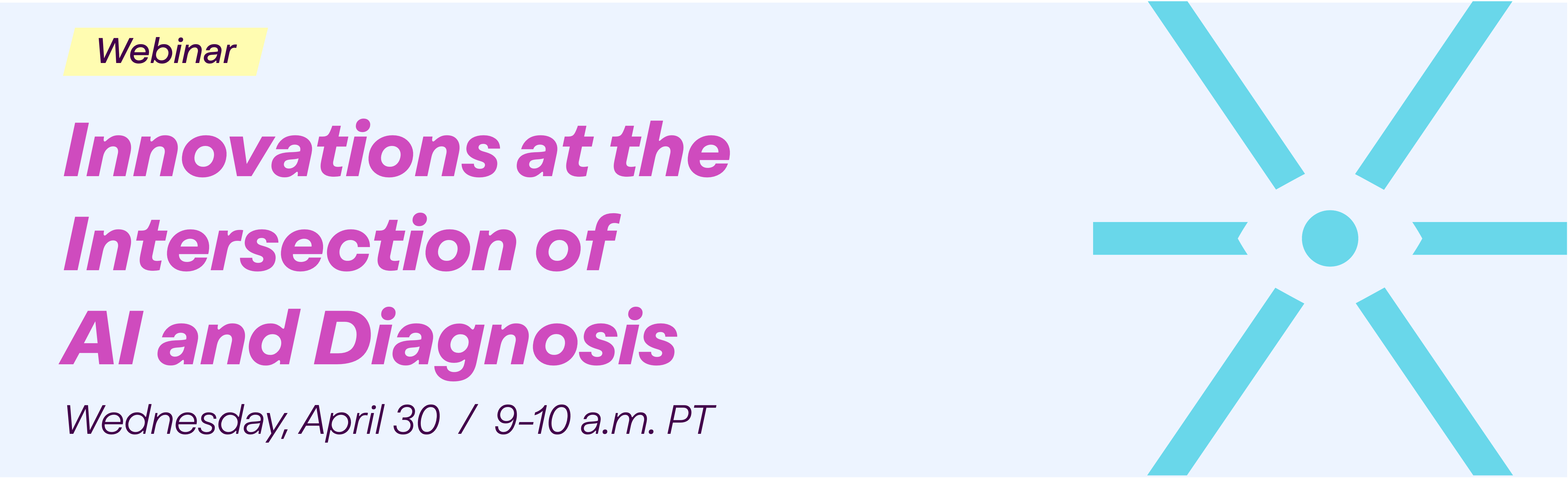 Webinar

Innovations at the Intersection of AI and Diagnosis

Wednesday, April 30 / 9–10 a.m. PT